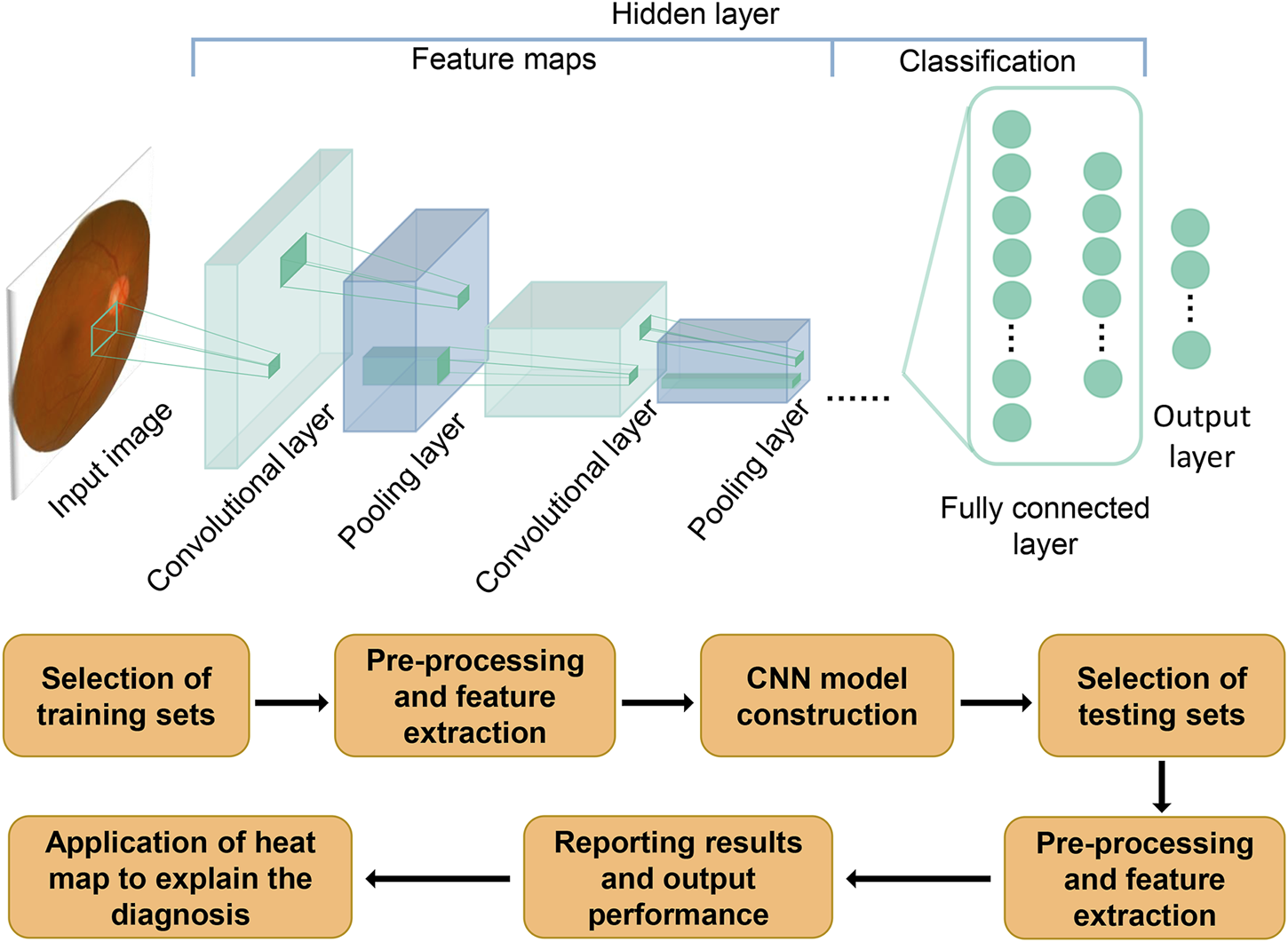 Hidden layer

Feature maps

Classification

Input image

Convolutional layer

Pooling layer

Convolutional layer

Pooling layer

......

Fully connected layer

Output layer

Selection of training sets

Pre-processing and feature extraction

CNN model construction

Selection of testing sets

Pre-processing and feature extraction

Reporting results and output performance

Application of heat map to explain the diagnosis